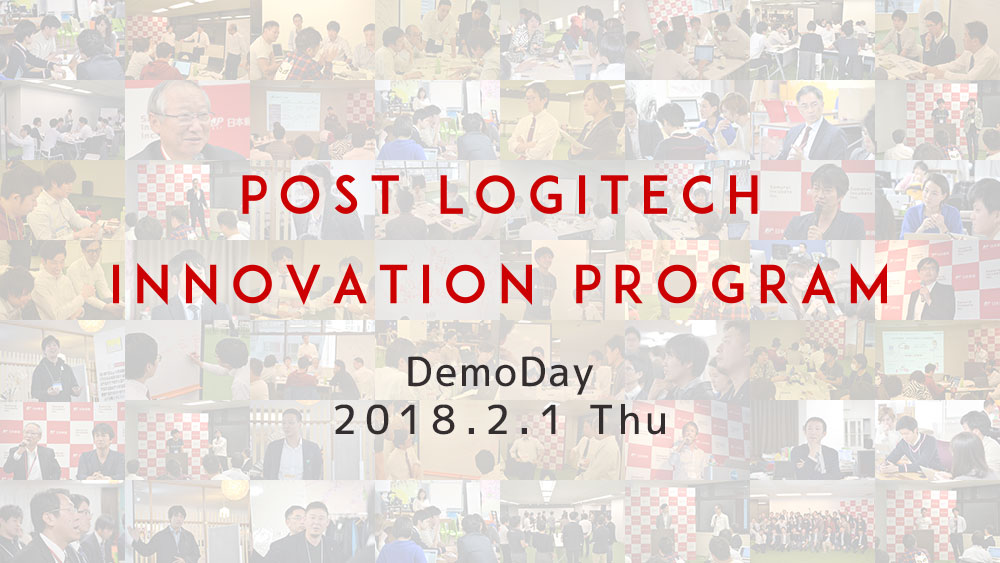 POST LOGITECH
INNOVATION PROGRAM

DemoDay
2018.2.1 Thu